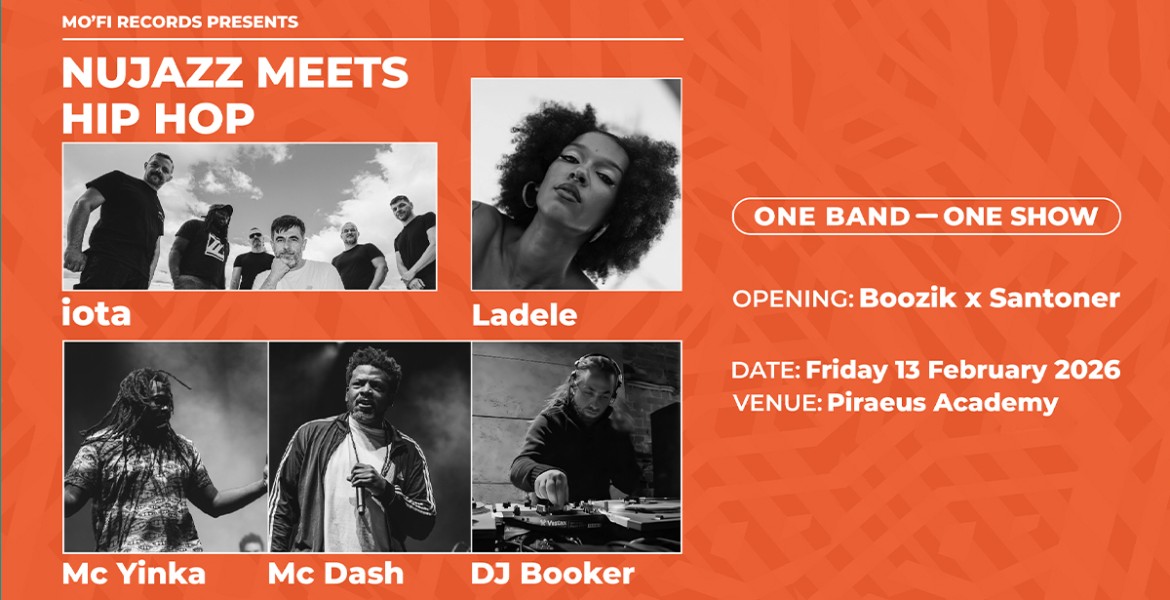 MO'FI RECORDS PRESENTS

NUJAZZ MEETS HIP HOP

iota

Ladele

Mc Yinka

Mc Dash

DJ Booker

ONE BAND — ONE SHOW

OPENING: Boozik x Santoner

DATE: Friday 13 February 2026
VENUE: Piraeus Academy